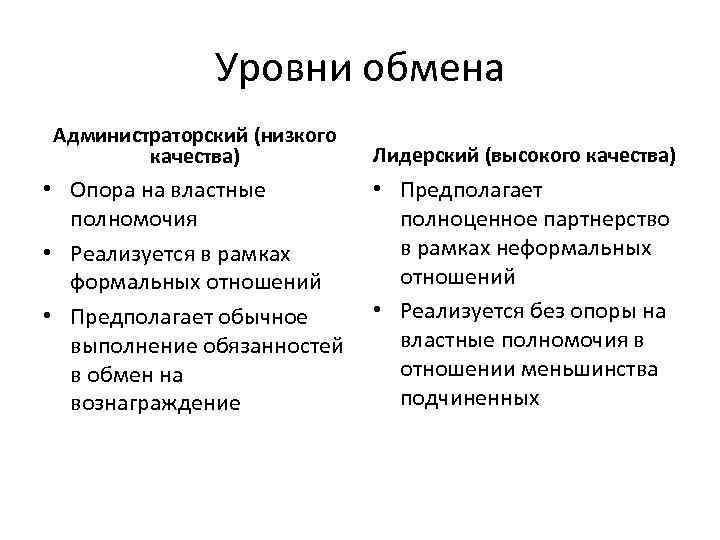 Уровни обмена

Администраторский (низкого качества)

• Опора на властные полномочия
• Реализуется в рамках формальных отношений
• Предполагает обычное выполнение обязанностей в обмен на вознаграждение

Лидерский (высокого качества)

• Предполагает полноценное партнерство в рамках неформальных отношений
• Реализуется без опоры на властные полномочия в отношении меньшинства подчиненных